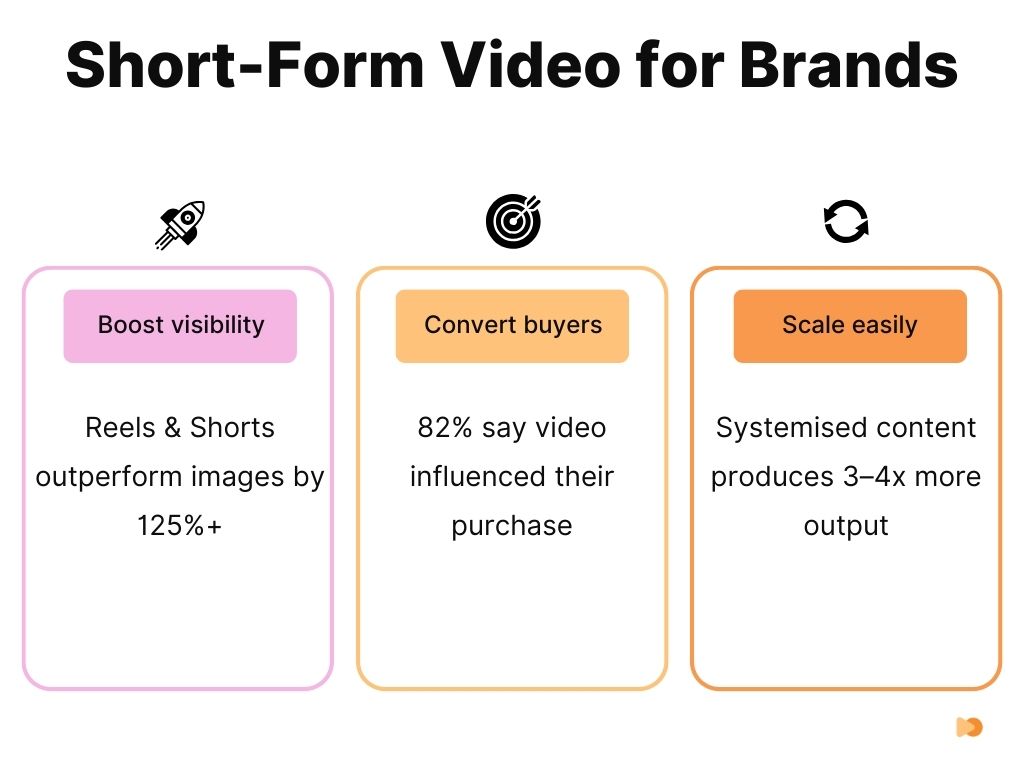 Short-Form Video for Brands

Boost visibility

Reels & Shorts outperform images by 125%+

Convert buyers

82% say video influenced their purchase

Scale easily

Systemised content produces 3–4x more output